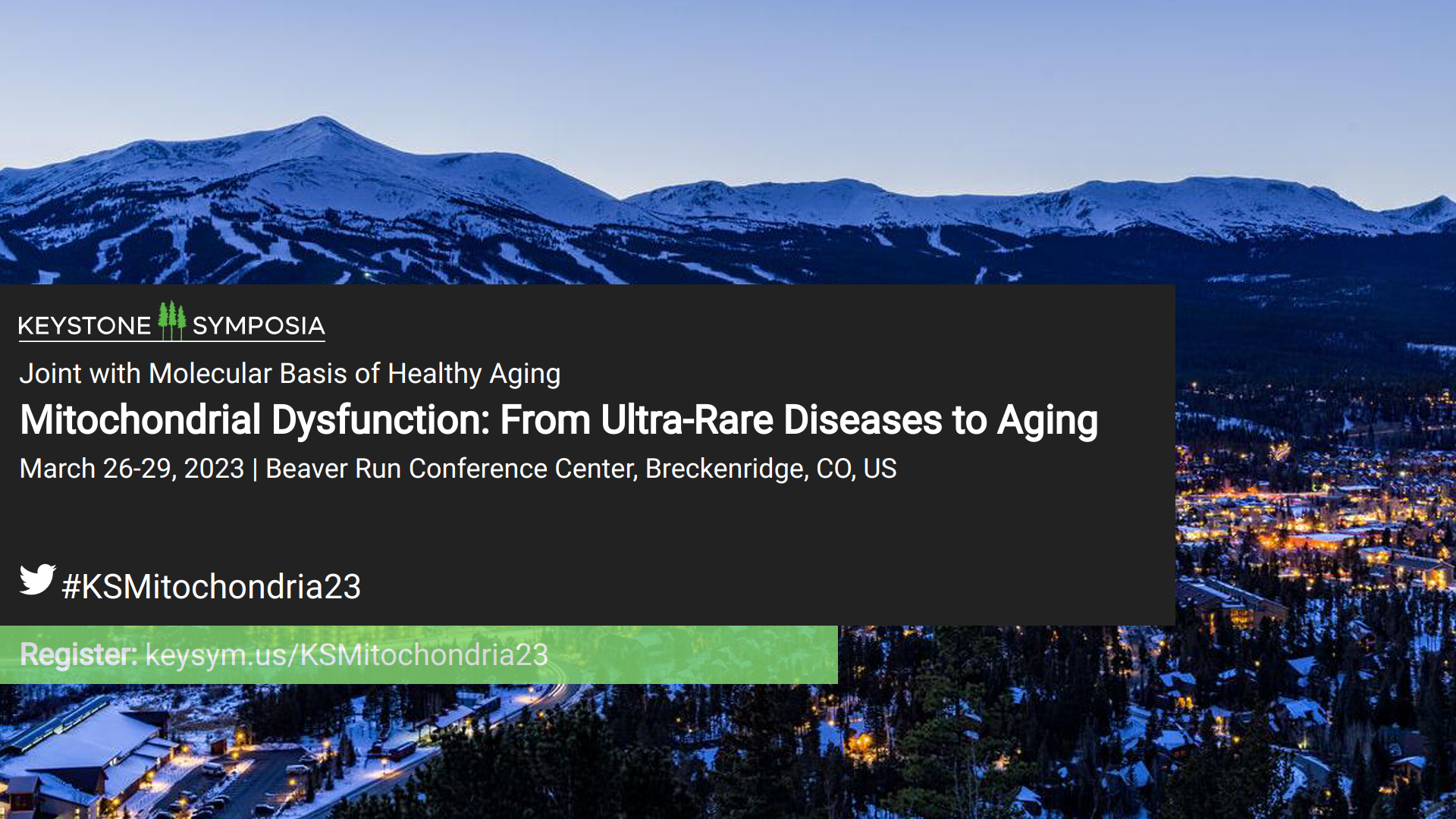 KEYSTONE SYMPOSIA

Joint with Molecular Basis of Healthy Aging

Mitochondrial Dysfunction: From Ultra-Rare Diseases to Aging

March 26-29, 2023 | Beaver Run Conference Center, Breckenridge, CO, US

#KSMitochondria23

Register: keysym.us/KSMitochondria23